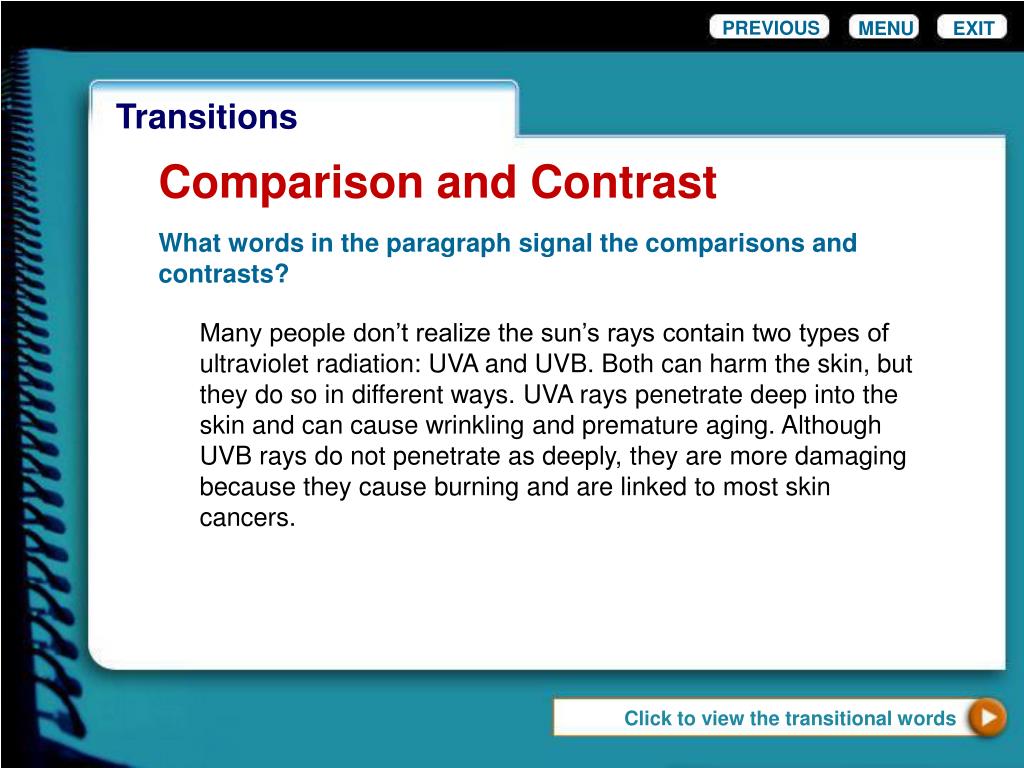 PREVIOUS MENU EXIT

Transitions

Comparison and Contrast

What words in the paragraph signal the comparisons and contrasts?

Many people don’t realize the sun’s rays contain two types of ultraviolet radiation: UVA and UVB. Both can harm the skin, but they do so in different ways. UVA rays penetrate deep into the skin and can cause wrinkling and premature aging. Although UVB rays do not penetrate as deeply, they are more damaging because they cause burning and are linked to most skin cancers.

Click to view the transitional words